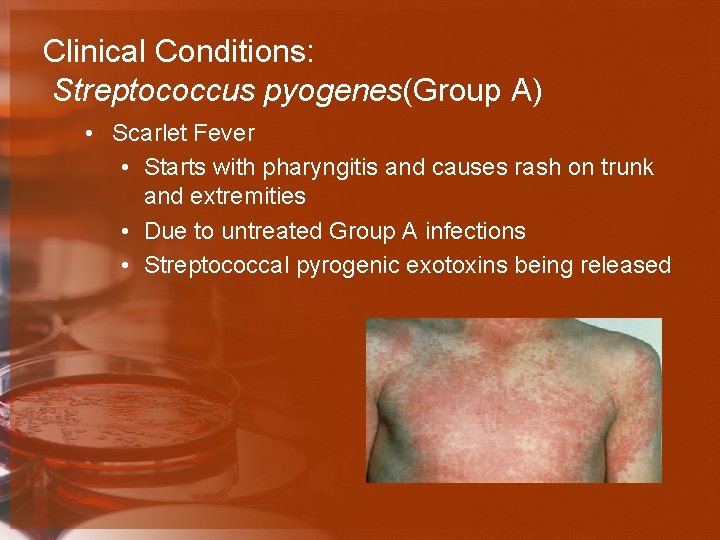 Clinical Conditions:
Streptococcus pyogenes(Group A)

• Scarlet Fever
  • Starts with pharyngitis and causes rash on trunk and extremities
  • Due to untreated Group A infections
  • Streptococcal pyrogenic exotoxins being released